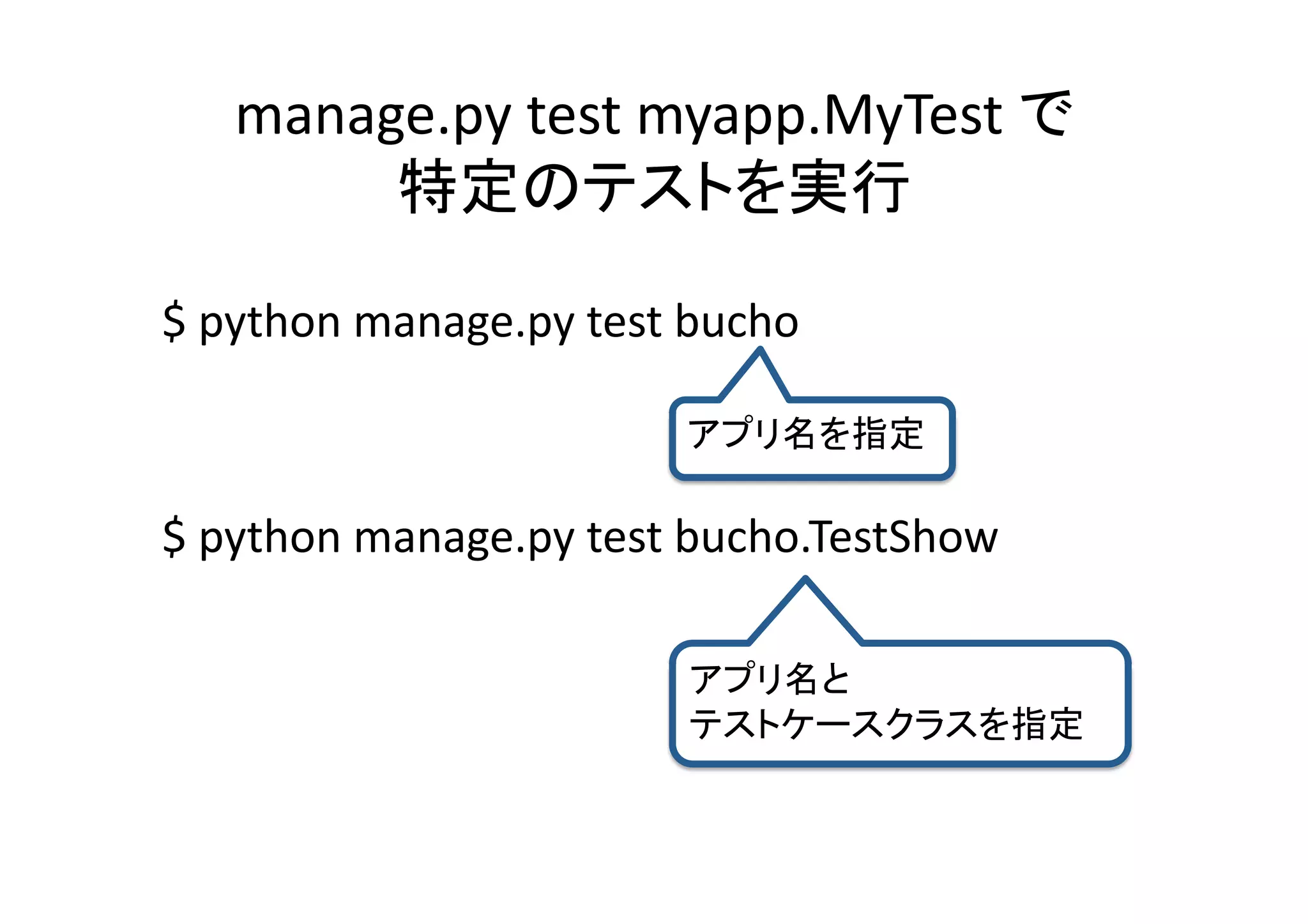 manage.py test myapp.MyTest で
特定のテストを実行

$ python manage.py test bucho

アプリ名を指定

$ python manage.py test bucho.TestShow

アプリ名と
テストケースクラスを指定